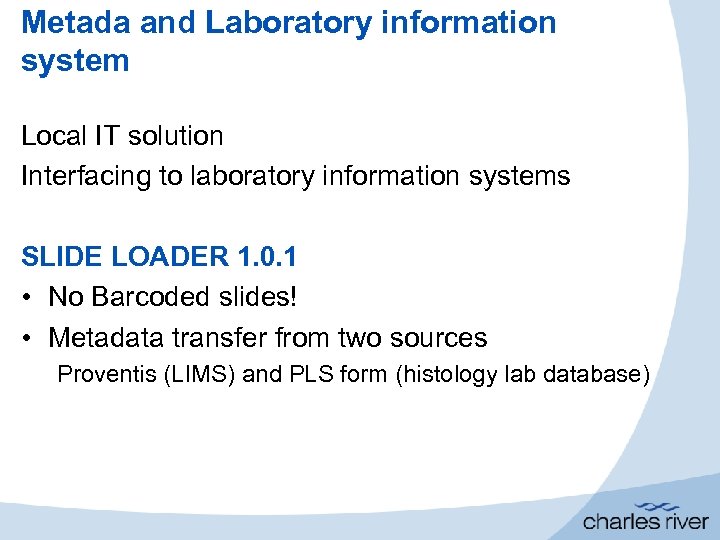 Metada and Laboratory information system

Local IT solution

Interfacing to laboratory information systems

SLIDE LOADER 1.0.1

• No Barcoded slides!

• Metadata transfer from two sources

Proventis (LIMS) and PLS form (histology lab database)

charles river